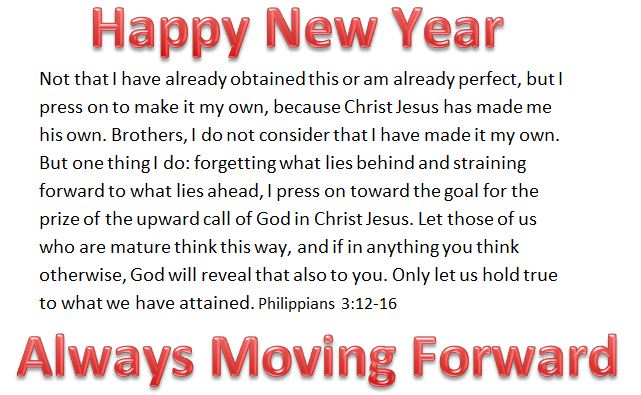 Happy New Year

Not that I have already obtained this or am already perfect, but I press on to make it my own, because Christ Jesus has made me his own. Brothers, I do not consider that I have made it my own. But one thing I do: forgetting what lies behind and straining forward to what lies ahead, I press on toward the goal for the prize of the upward call of God in Christ Jesus. Let those of us who are mature think this way, and if in anything you think otherwise, God will reveal that also to you. Only let us hold true to what we have attained. Philippians 3:12-16

Always Moving Forward